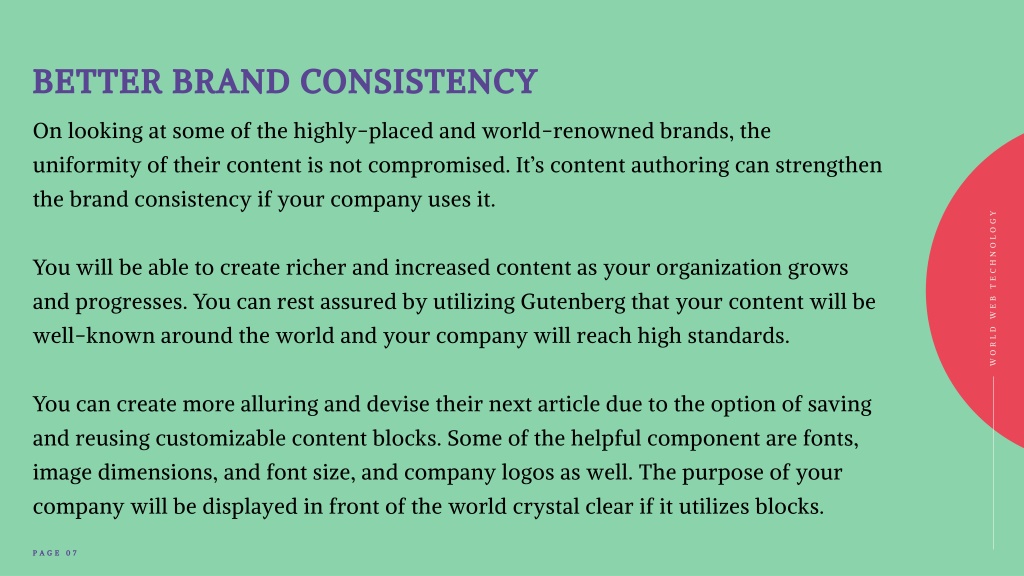 BETTER BRAND CONSISTENCY

On looking at some of the highly-placed and world-renowned brands, the uniformity of their content is not compromised. It's content authoring can strengthen the brand consistency if your company uses it.

You will be able to create richer and increased content as your organization grows and progresses. You can rest assured by utilizing Gutenberg that your content will be well-known around the world and your company will reach high standards.

You can create more alluring and devise their next article due to the option of saving and reusing customizable content blocks. Some of the helpful component are fonts, image dimensions, and font size, and company logos as well. The purpose of your company will be displayed in front of the world crystal clear if it utilizes blocks.

WORLD WEB TECHNOLOGY

PAGE 07